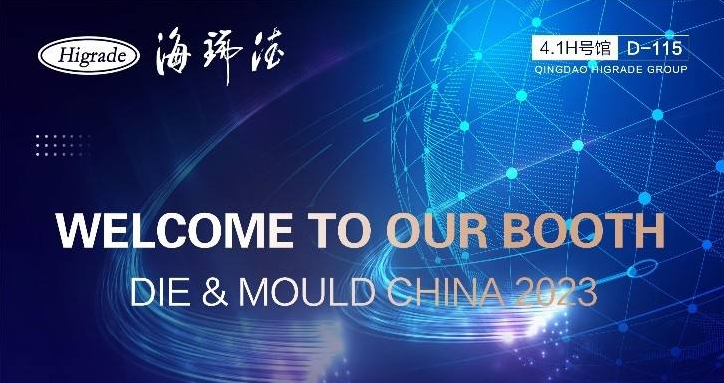 Higrade 海瑞德

4.1H号馆 D-115
QINGDAO HIGRADE GROUP

WELCOME TO OUR BOOTH
DIE & MOULD CHINA 2023